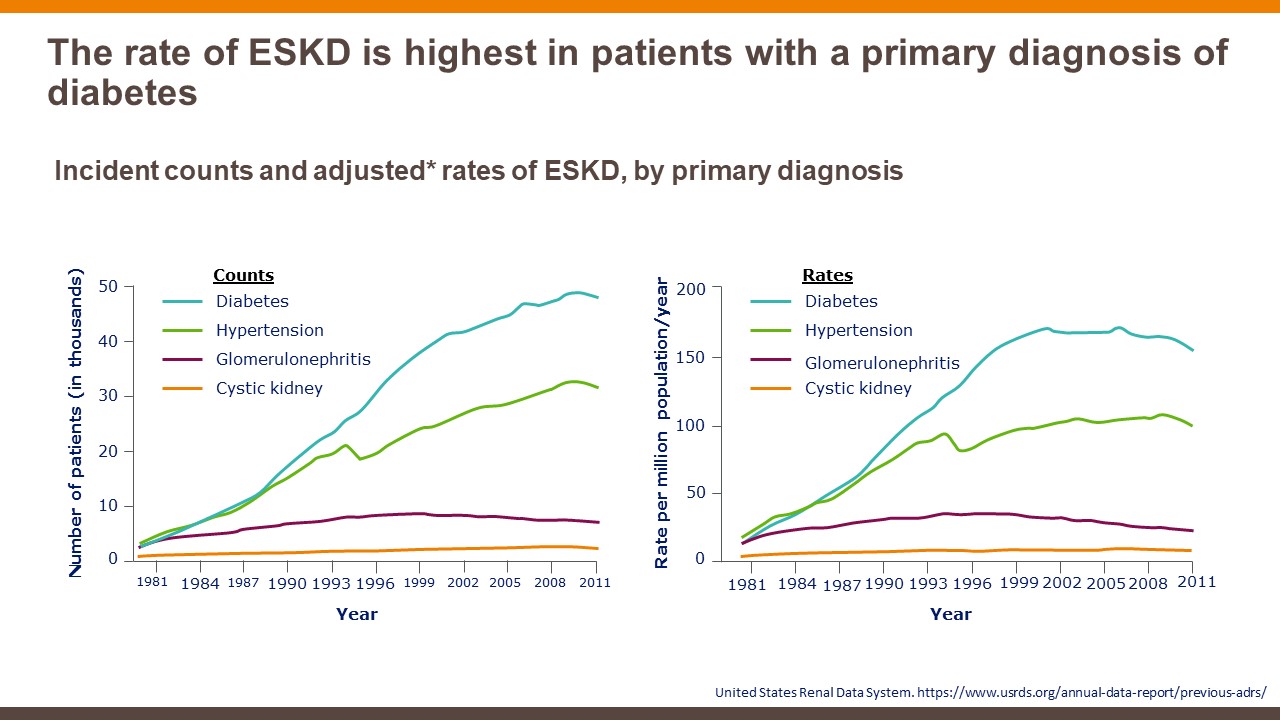 The rate of ESKD is highest in patients with a primary diagnosis of diabetes

Incident counts and adjusted* rates of ESKD, by primary diagnosis

Counts

Diabetes
Hypertension
Glomerulonephritis
Cystic kidney

Number of patients (in thousands)

50
40
30
20
10
0

1981 1984 1987 1990 1993 1996 1999 2002 2005 2008 2011

Year

Rates

Diabetes
Hypertension
Glomerulonephritis
Cystic kidney

Rate per million population/year

200
150
100
50
0

1981 1984 1987 1990 1993 1996 1999 2002 2005 2008 2011

Year

United States Renal Data System. https://www.usrds.org/annual-data-report/previous-adrs/